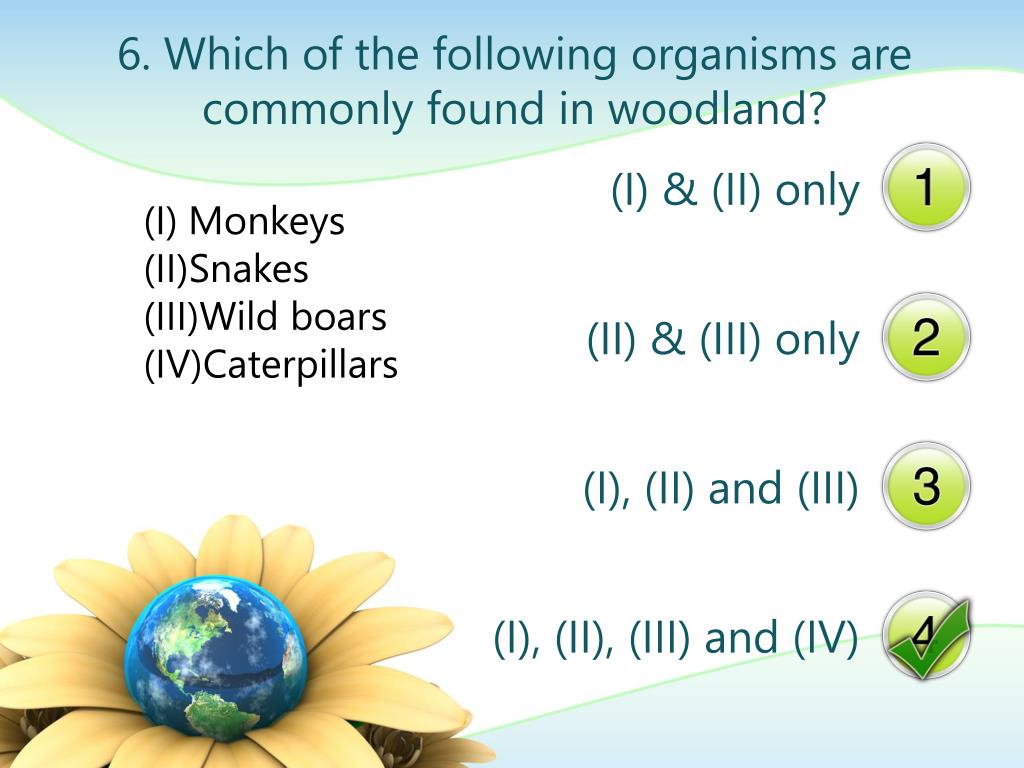 6. Which of the following organisms are commonly found in woodland?

(I) Monkeys
(II)Snakes
(III)Wild boars
(IV)Caterpillars

(I) & (II) only
1

(II) & (III) only
2

(I), (II) and (III)
3

(I), (II), (III) and (IV)
4